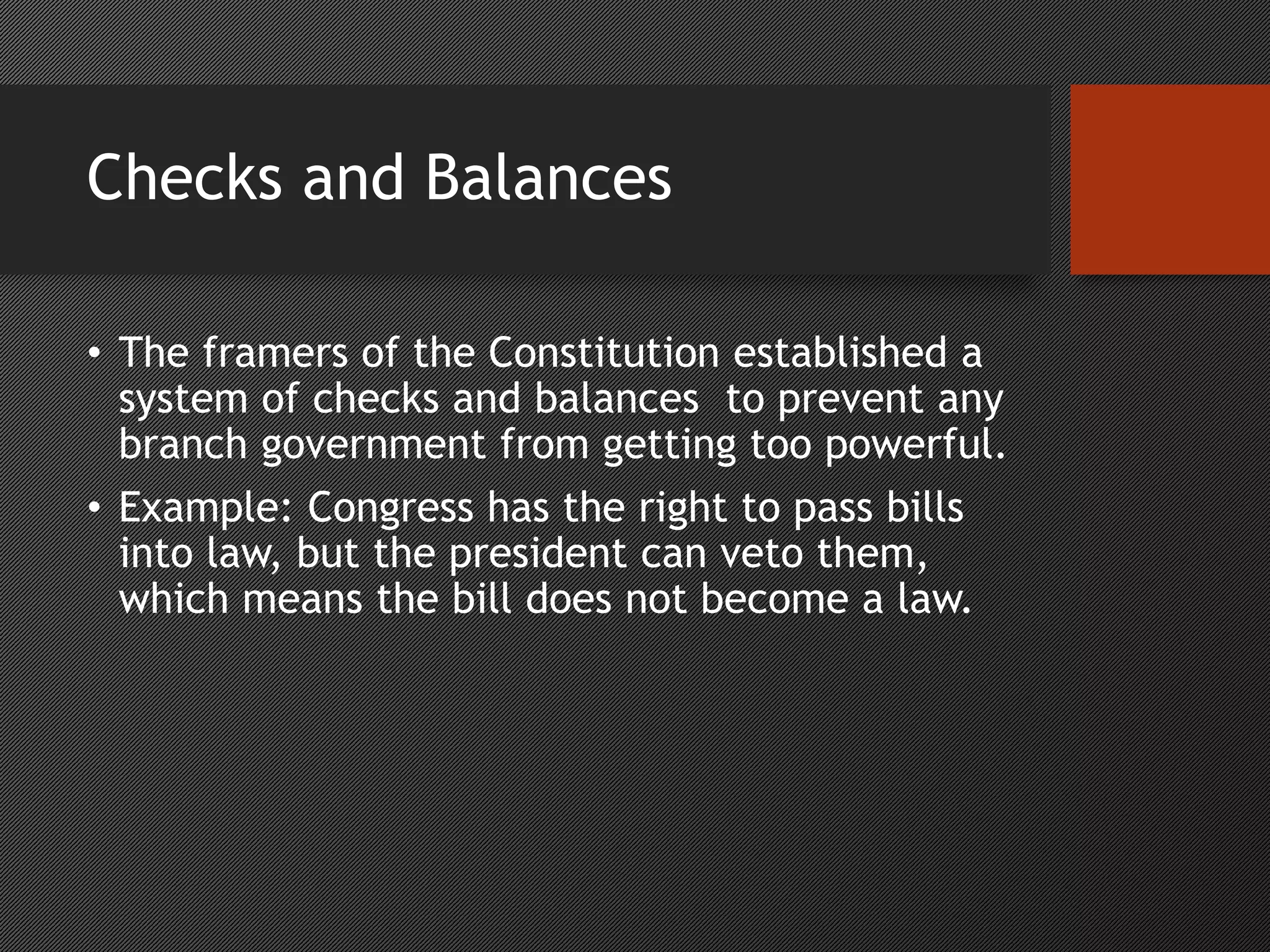 Checks and Balances

• The framers of the Constitution established a system of checks and balances  to prevent any branch government from getting too powerful.

• Example: Congress has the right to pass bills into law, but the president can veto them, which means the bill does not become a law.